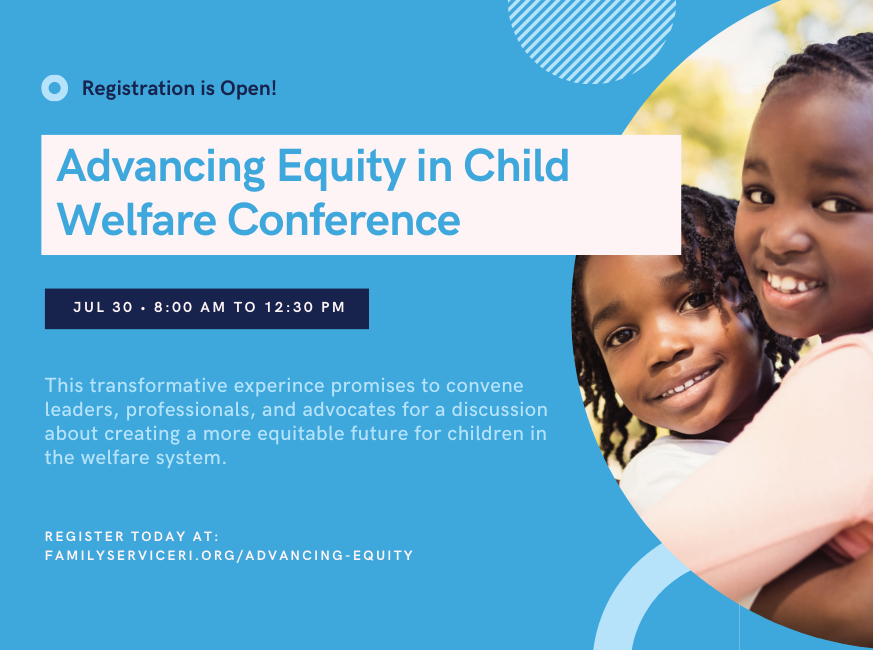 Registration is Open!

Advancing Equity in Child Welfare Conference

JUL 30 • 8:00 AM TO 12:30 PM

This transformative experince promises to convene leaders, professionals, and advocates for a discussion about creating a more equitable future for children in the welfare system.

REGISTER TODAY AT:
FAMILYSERVICERI.ORG/ADVANCING-EQUITY